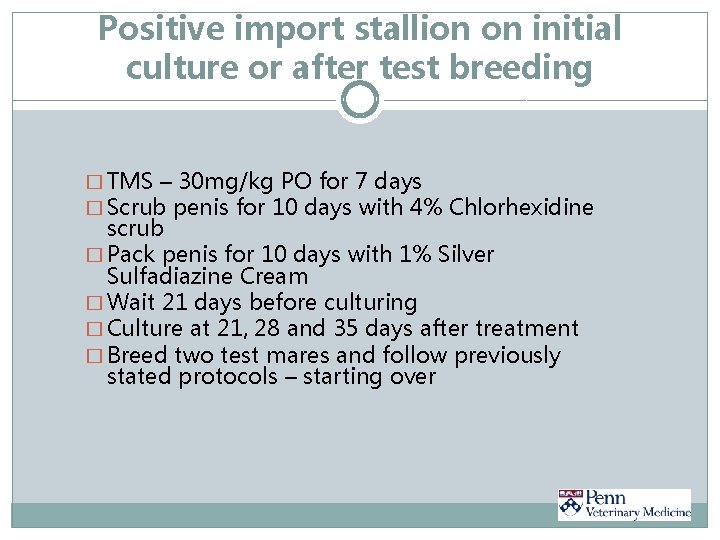 Positive import stallion on initial culture or after test breeding

□ TMS – 30mg/kg PO for 7 days
□ Scrub penis for 10 days with 4% Chlorhexidine scrub
□ Pack penis for 10 days with 1% Silver Sulfadiazine Cream
□ Wait 21 days before culturing
□ Culture at 21, 28 and 35 days after treatment
□ Breed two test mares and follow previously stated protocols – starting over

Penn
Veterinary Medicine